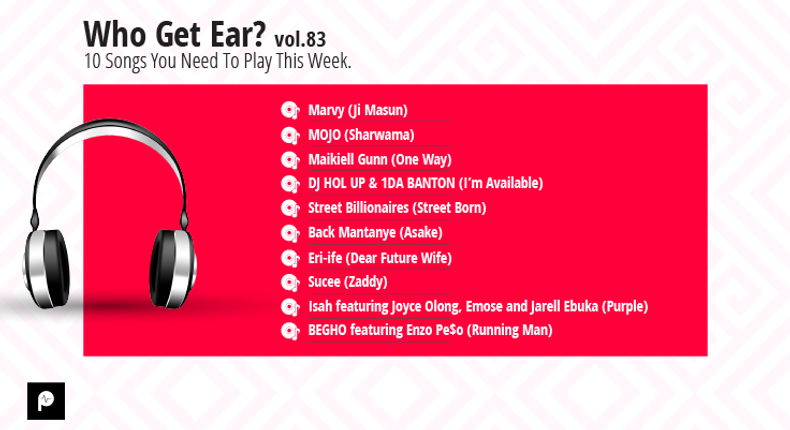 Who Get Ear? vol.83
10 Songs You Need To Play This Week.

Marvy (Ji Masun)
MOJO (Sharwama)
Maikiell Gunn (One Way)
DJ HOL UP & 1DA BANTON (I'm Available)
Street Billionaires (Street Born)
Back Mantanye (Asake)
Eri-ife (Dear Future Wife)
Sucee (Zaddy)
Isah featuring Joyce Olong, Emose and Jarell Ebuka (Purple)
BEGHO featuring Enzo Pe$o (Running Man)